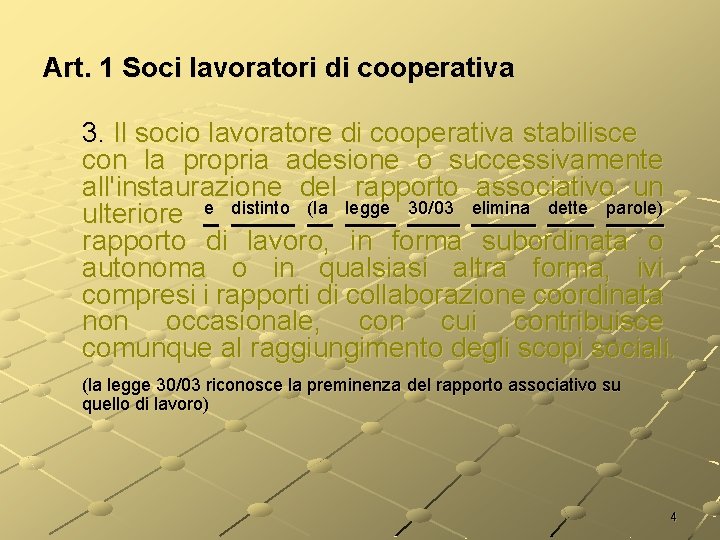 Art. 1 Soci lavoratori di cooperativa

3. Il socio lavoratore di cooperativa stabilisce con la propria adesione o successivamente all'instaurazione del rapporto associativo un ulteriore e distinto (la legge 30/03 elimina dette parole) rapporto di lavoro, in forma subordinata o autonoma o in qualsiasi altra forma, ivi compresi i rapporti di collaborazione coordinata non occasionale, con cui contribuisce comunque al raggiungimento degli scopi sociali.

(la legge 30/03 riconosce la preminenza del rapporto associativo su quello di lavoro)

4